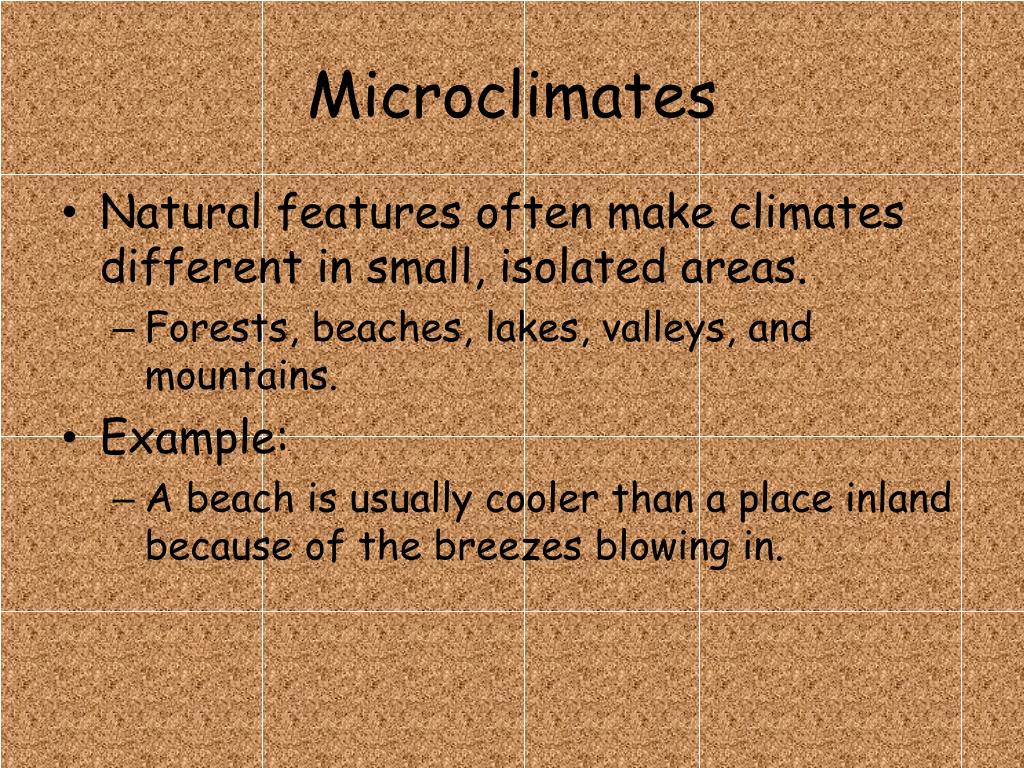 Microclimates

• Natural features often make climates different in small, isolated areas.
  – Forests, beaches, lakes, valleys, and mountains.
• Example:
  – A beach is usually cooler than a place inland because of the breezes blowing in.